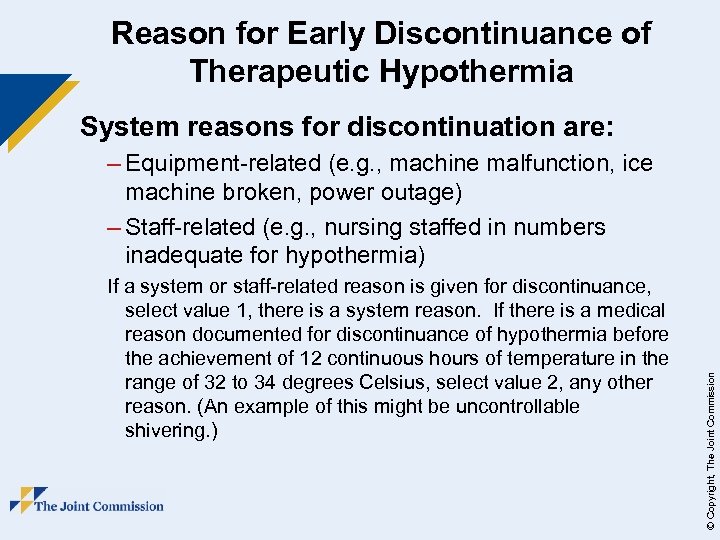 Reason for Early Discontinuance of Therapeutic Hypothermia

System reasons for discontinuation are:

– Equipment-related (e.g., machine malfunction, ice machine broken, power outage)

– Staff-related (e.g., nursing staffed in numbers inadequate for hypothermia)

If a system or staff-related reason is given for discontinuance, select value 1, there is a system reason. If there is a medical reason documented for discontinuance of hypothermia before the achievement of 12 continuous hours of temperature in the range of 32 to 34 degrees Celsius, select value 2, any other reason. (An example of this might be uncontrollable shivering.)

The Joint Commission

© Copyright, The Joint Commission